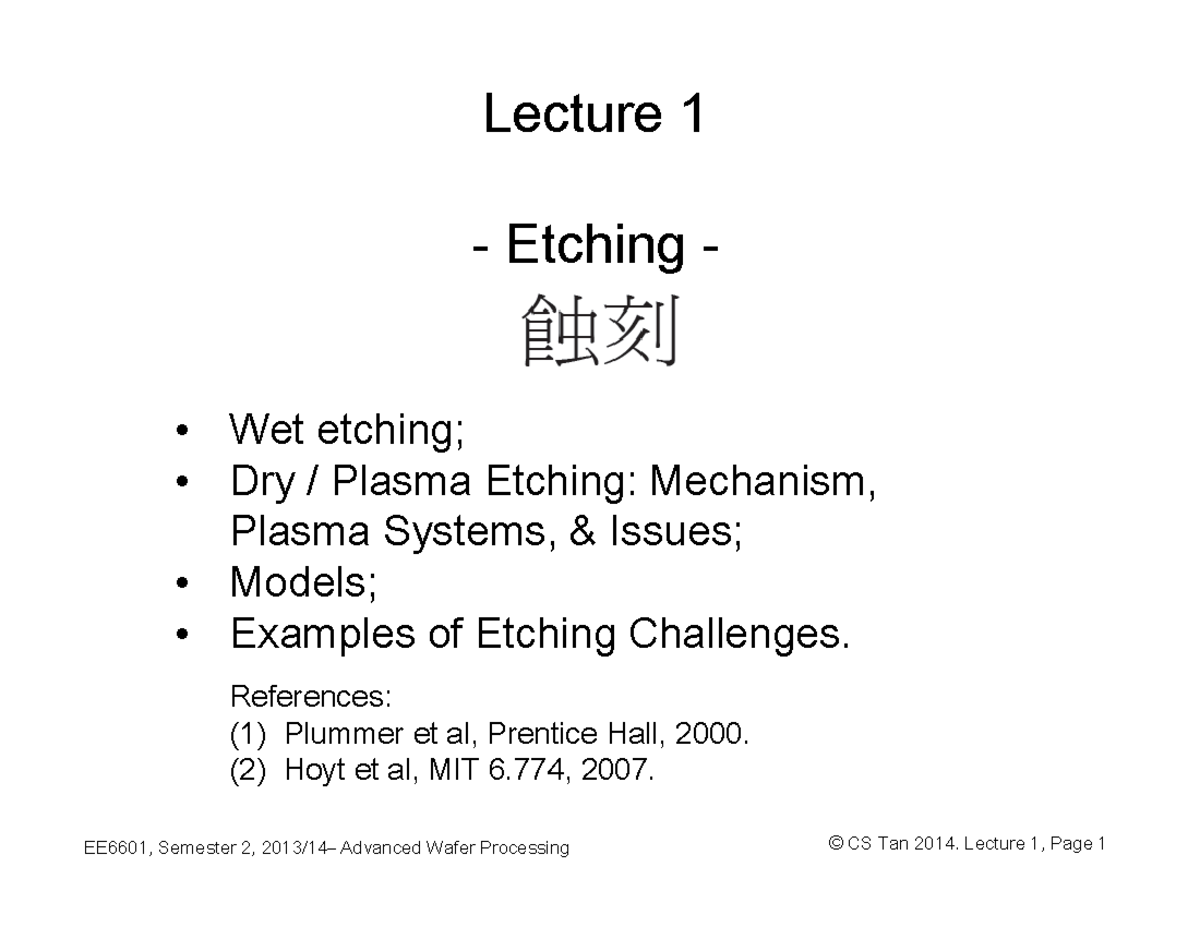 Lecture 1

- Etching -
蝕刻

• Wet etching;
• Dry / Plasma Etching: Mechanism, Plasma Systems, & Issues;
• Models;
• Examples of Etching Challenges.

References:
(1) Plummer et al, Prentice Hall, 2000.
(2) Hoyt et al, MIT 6.774, 2007.

EE6601, Semester 2, 2013/14– Advanced Wafer Processing

© CS Tan 2014. Lecture 1, Page 1